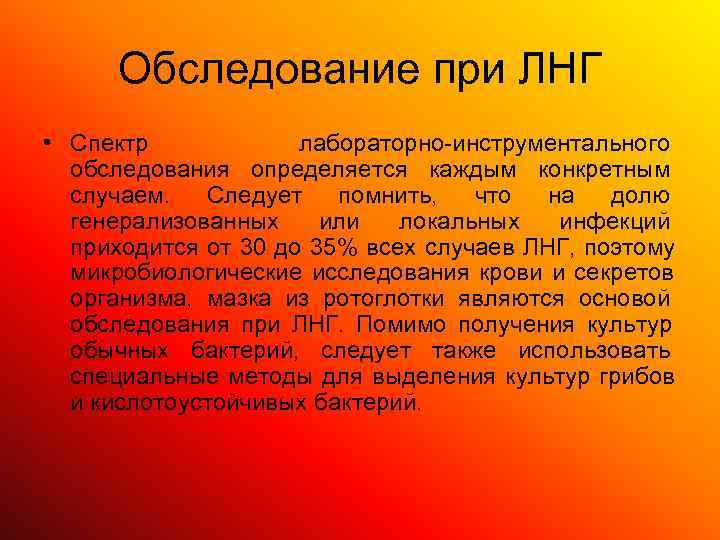 Обследование при ЛНГ

• Спектр лабораторно-инструментального обследования определяется каждым конкретным случаем. Следует помнить, что на долю генерализованных или локальных инфекций приходится от 30 до 35% всех случаев ЛНГ, поэтому микробиологические исследования крови и секретов организма, мазка из ротоглотки являются основой обследования при ЛНГ. Помимо получения культур обычных бактерий, следует также использовать специальные методы для выделения культур грибов и кислотоустойчивых бактерий.